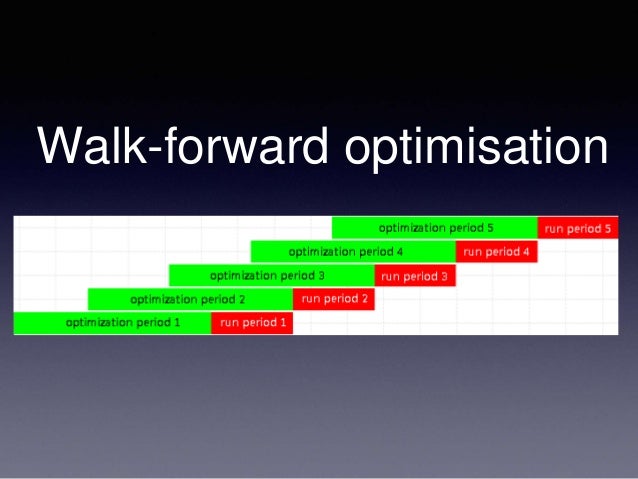 Walk-forward optimisation

optimization period 5 run period 5
optimization period 4 run period 4
optimization period 3 run period 3
optimization period 2 run period 2
optimization period 1 run period 1